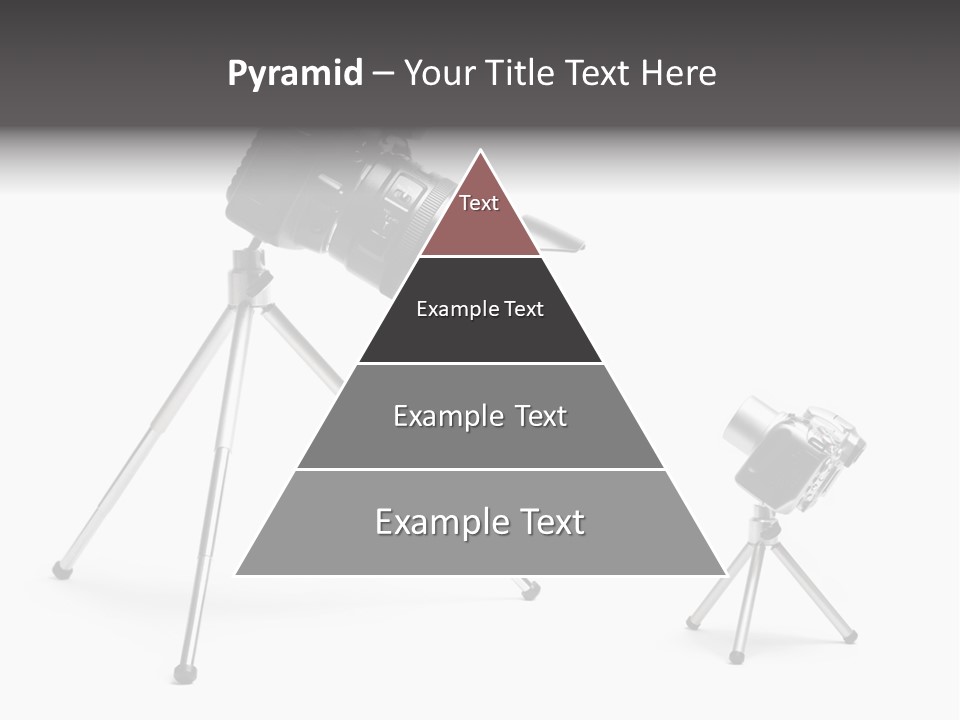 Pyramid – Your Title Text Here

Text

Example Text

Example Text

Example Text